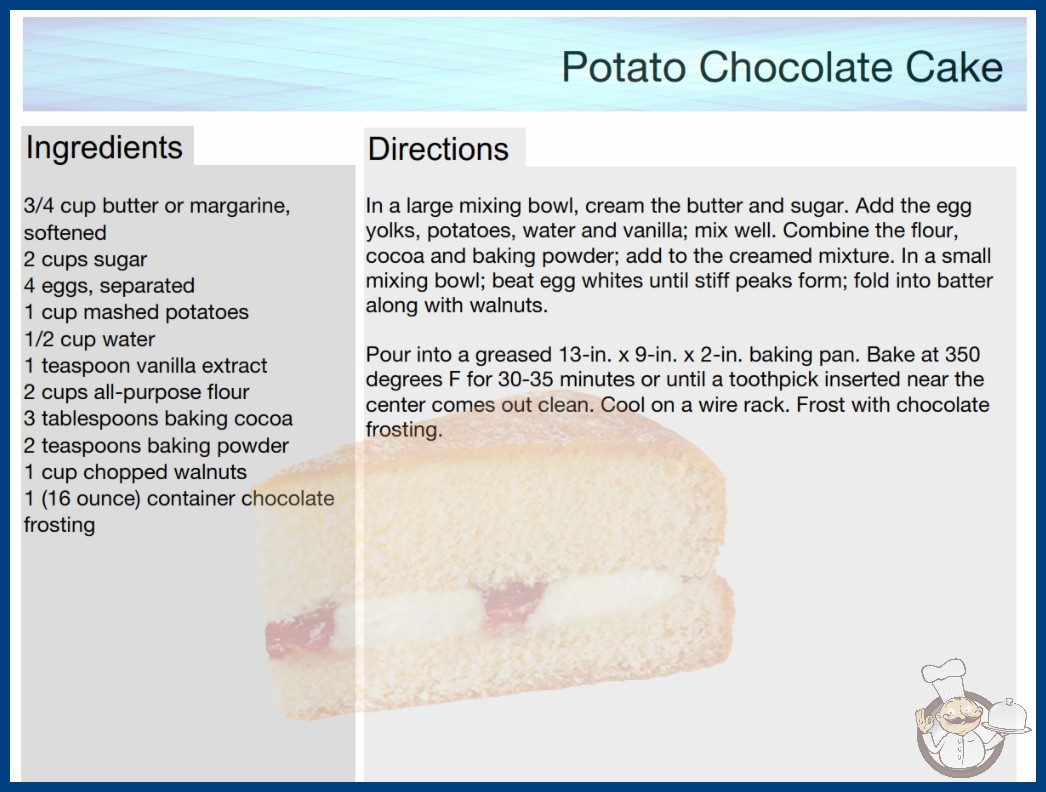 Potato Chocolate Cake

Ingredients

3/4 cup butter or margarine, softened
2 cups sugar
4 eggs, separated
1 cup mashed potatoes
1/2 cup water
1 teaspoon vanilla extract
2 cups all-purpose flour
3 tablespoons baking cocoa
2 teaspoons baking powder
1 cup chopped walnuts
1 (16 ounce) container chocolate frosting

Directions

In a large mixing bowl, cream the butter and sugar. Add the egg yolks, potatoes, water and vanilla; mix well. Combine the flour, cocoa and baking powder; add to the creamed mixture. In a small mixing bowl; beat egg whites until stiff peaks form; fold into batter along with walnuts.

Pour into a greased 13-in. x 9-in. x 2-in. baking pan. Bake at 350 degrees F for 30-35 minutes or until a toothpick inserted near the center comes out clean. Cool on a wire rack. Frost with chocolate frosting.